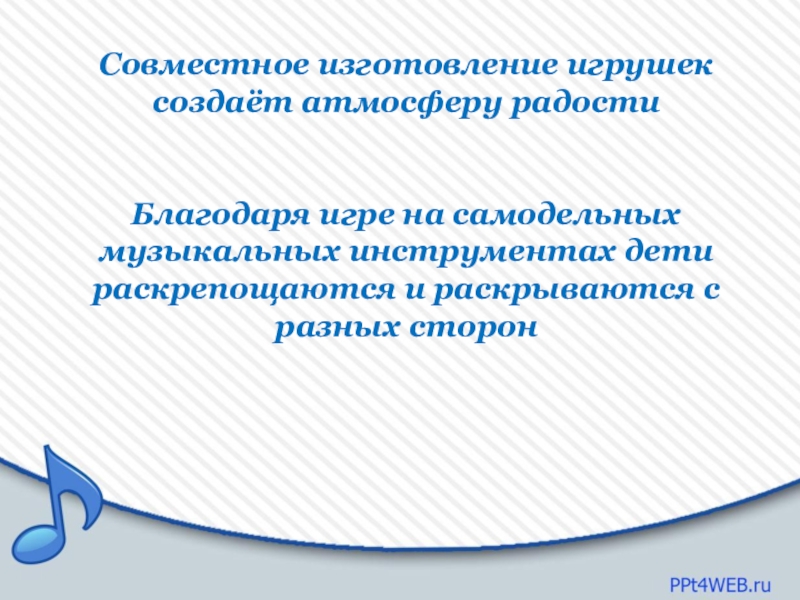 Совместное изготовление игрушек создаёт атмосферу радости

Благодаря игре на самодельных музыкальных инструментах дети раскрепощаются и раскрываются с разных сторон

PPt4WEB.ru